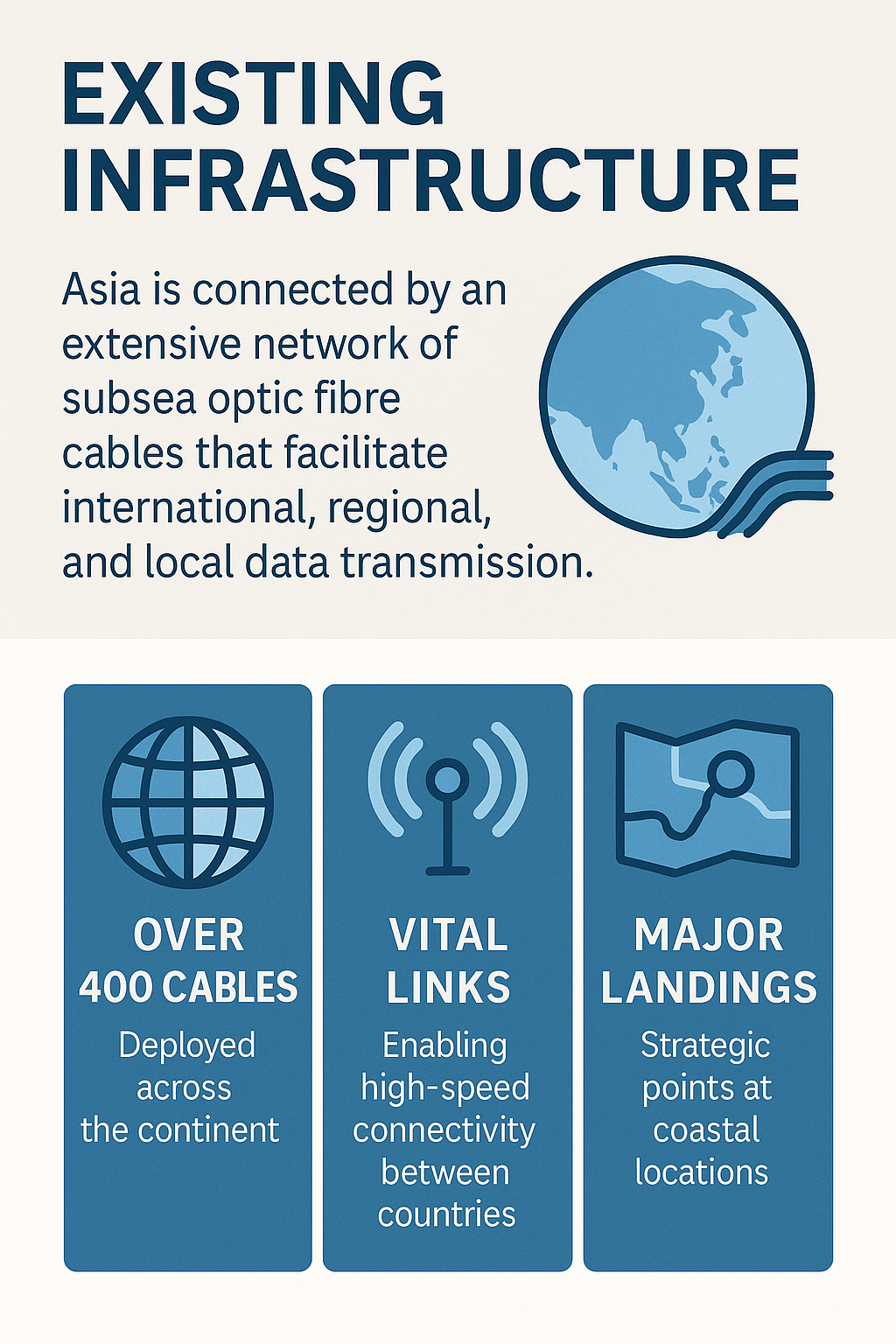 EXISTING INFRASTRUCTURE

Asia is connected by an extensive network of subsea optic fibre cables that facilitate international, regional, and local data transmission.

OVER 400 CABLES

Deployed across the continent

VITAL LINKS

Enabling high-speed connectivity between countries

MAJOR LANDINGS

Strategic points at coastal locations